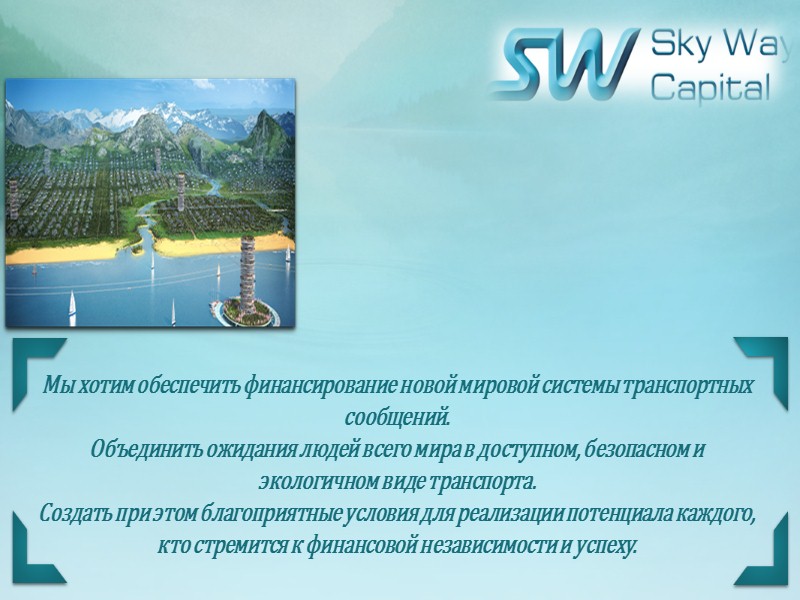 SW Sky Way Capital

Мы хотим обеспечить финансирование новой мировой системы транспортных сообщений.
Объединить ожидания людей всего мира в доступном, безопасном и экологичном виде транспорта.
Создать при этом благоприятные условия для реализации потенциала каждого, кто стремится к финансовой независимости и успеху.